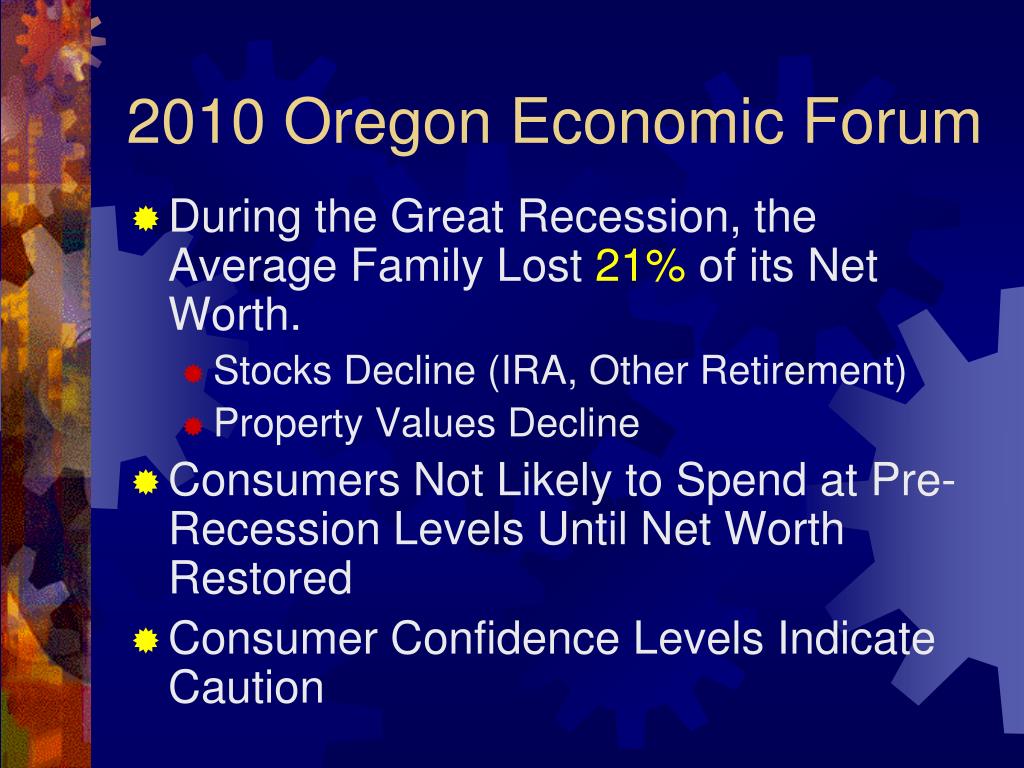 2010 Oregon Economic Forum

During the Great Recession, the Average Family Lost 21% of its Net Worth.

Stocks Decline (IRA, Other Retirement)

Property Values Decline

Consumers Not Likely to Spend at Pre-Recession Levels Until Net Worth Restored

Consumer Confidence Levels Indicate Caution